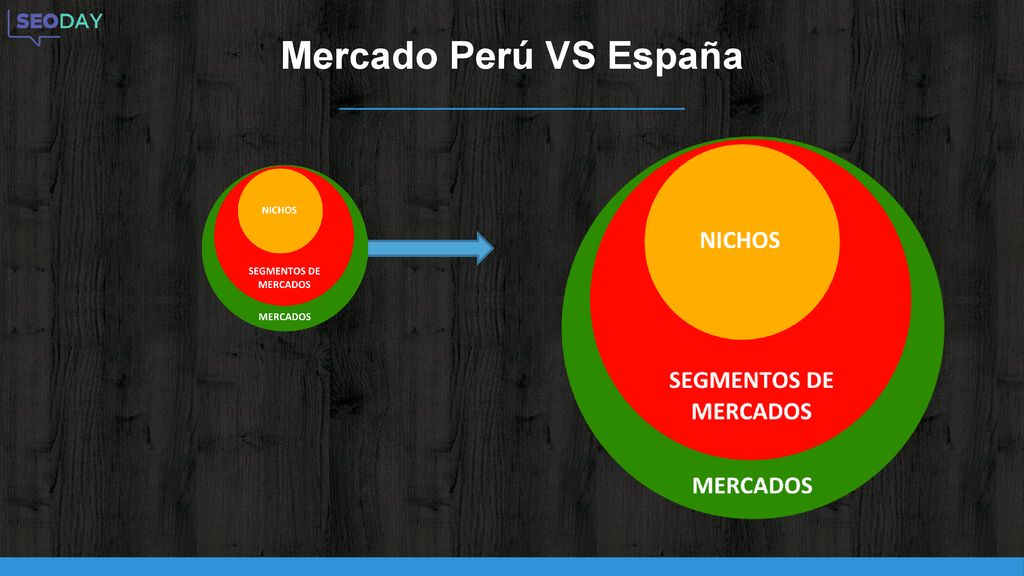 SEODAY

Mercado Perú VS España

NICHOS

SEGMENTOS DE MERCADOS

MERCADOS

NICHOS

SEGMENTOS DE MERCADOS

MERCADOS